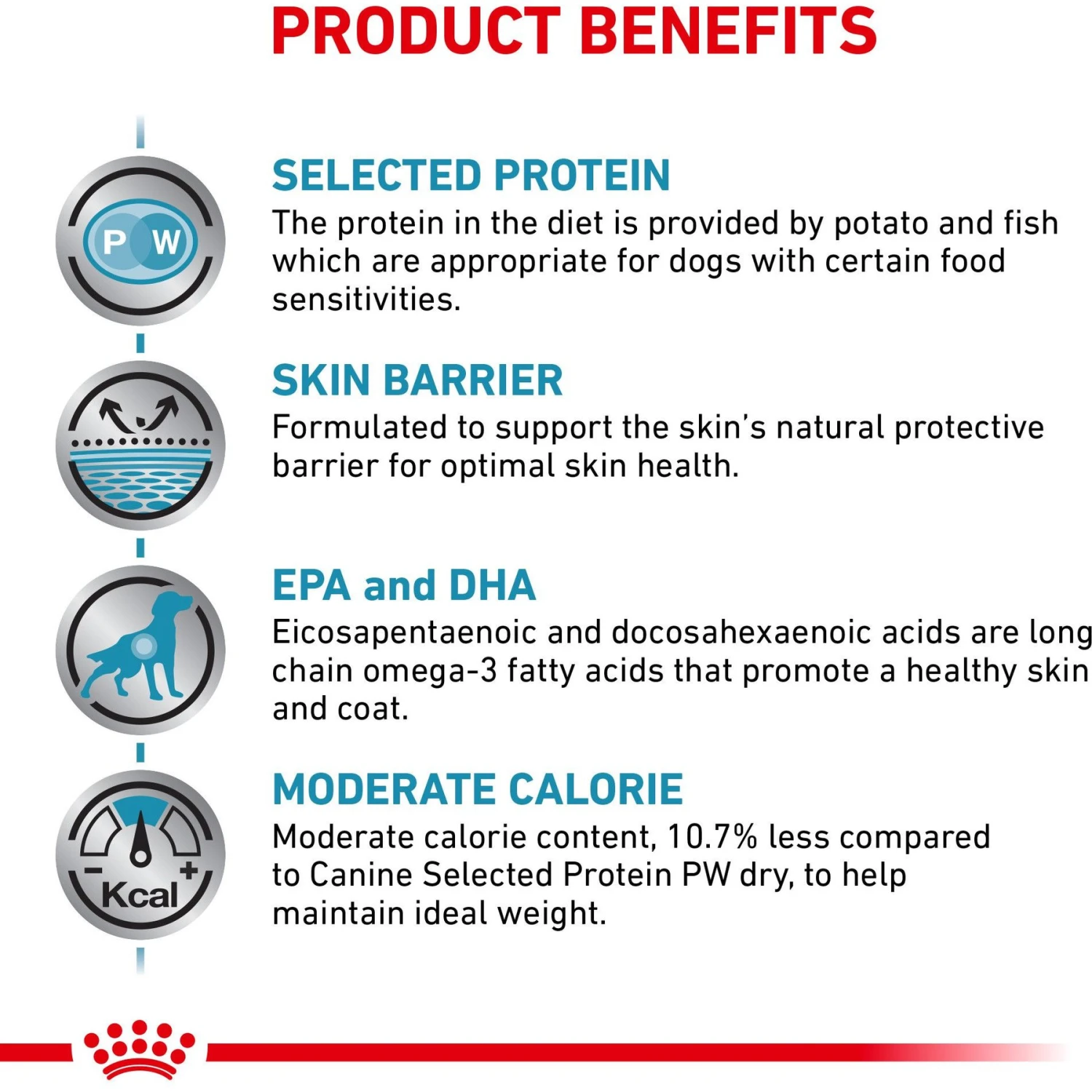 PRODUCT BENEFITS

P W

SELECTED PROTEIN
The protein in the diet is provided by potato and fish which are appropriate for dogs with certain food sensitivities.

SKIN BARRIER
Formulated to support the skin's natural protective barrier for optimal skin health.

EPA and DHA
Eicosapentaenoic and docosahexaenoic acids are long chain omega-3 fatty acids that promote a healthy skin and coat.

− + Kcal

MODERATE CALORIE
Moderate calorie content, 10.7% less compared to Canine Selected Protein PW dry, to help maintain ideal weight.